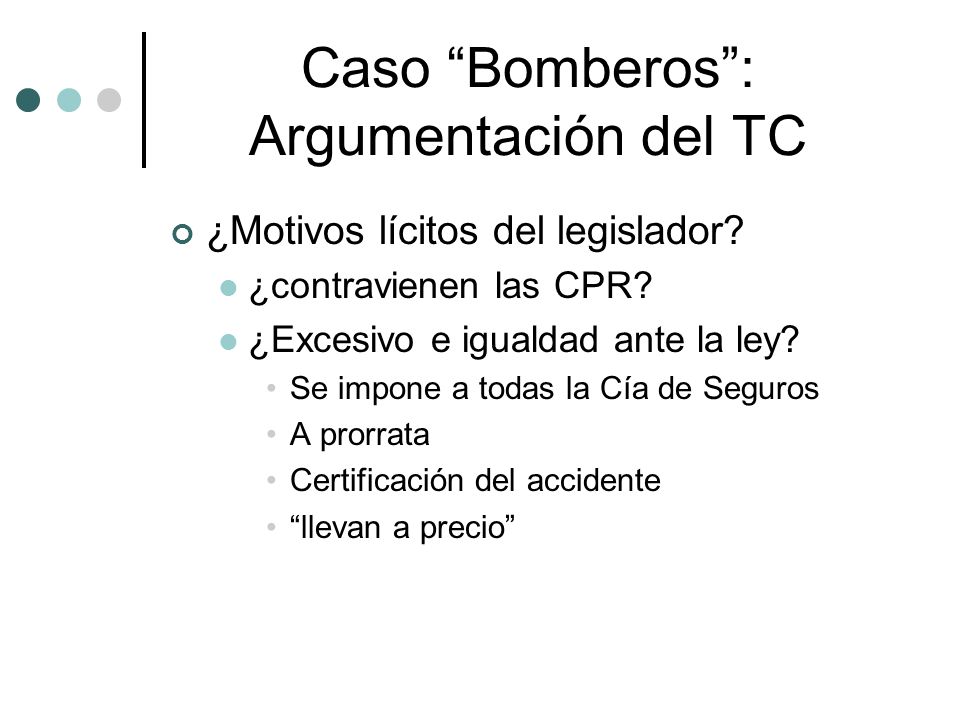 Caso “Bomberos”: Argumentación del TC

¿Motivos lícitos del legislador?

¿contravienen las CPR?

¿Excesivo e igualdad ante la ley?

Se impone a todas la Cía de Seguros

A prorrata

Certificación del accidente

“llevan a precio”